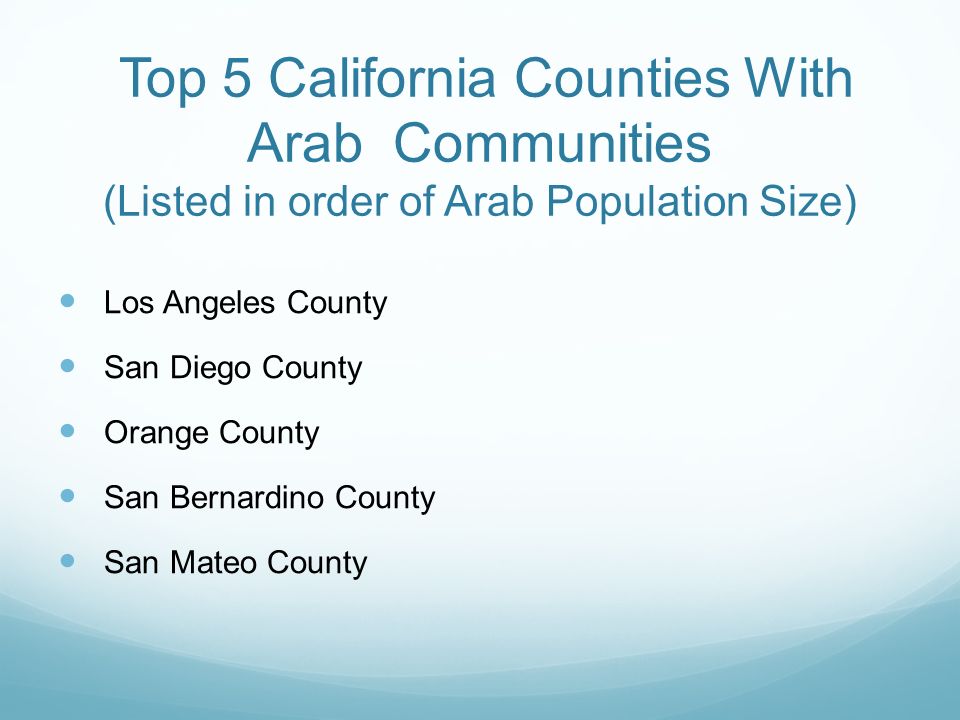 Top 5 California Counties With Arab Communities
(Listed in order of Arab Population Size)

- Los Angeles County
- San Diego County
- Orange County
- San Bernardino County
- San Mateo County